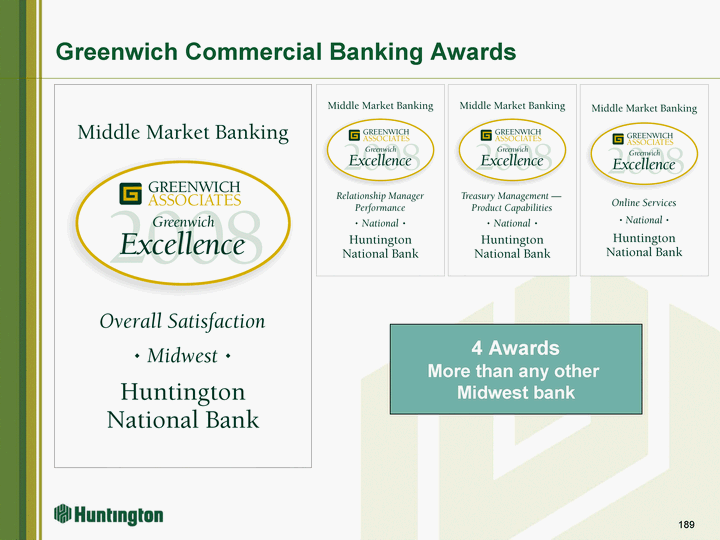 Greenwich Commercial Banking Awards

Middle Market Banking

GREENWICH ASSOCIATES

2008

Greenwich Excellence

Overall Satisfaction

• Midwest •

Huntington National Bank

Middle Market Banking

GREENWICH ASSOCIATES

2008

Greenwich Excellence

Relationship Manager Performance

• National •

Huntington National Bank

Middle Market Banking

GREENWICH ASSOCIATES

2008

Greenwich Excellence

Treasury Management — Product Capabilities

• National •

Huntington National Bank

Middle Market Banking

GREENWICH ASSOCIATES

2008

Greenwich Excellence

Online Services

• National •

Huntington National Bank

4 Awards
More than any other Midwest bank

Huntington

189